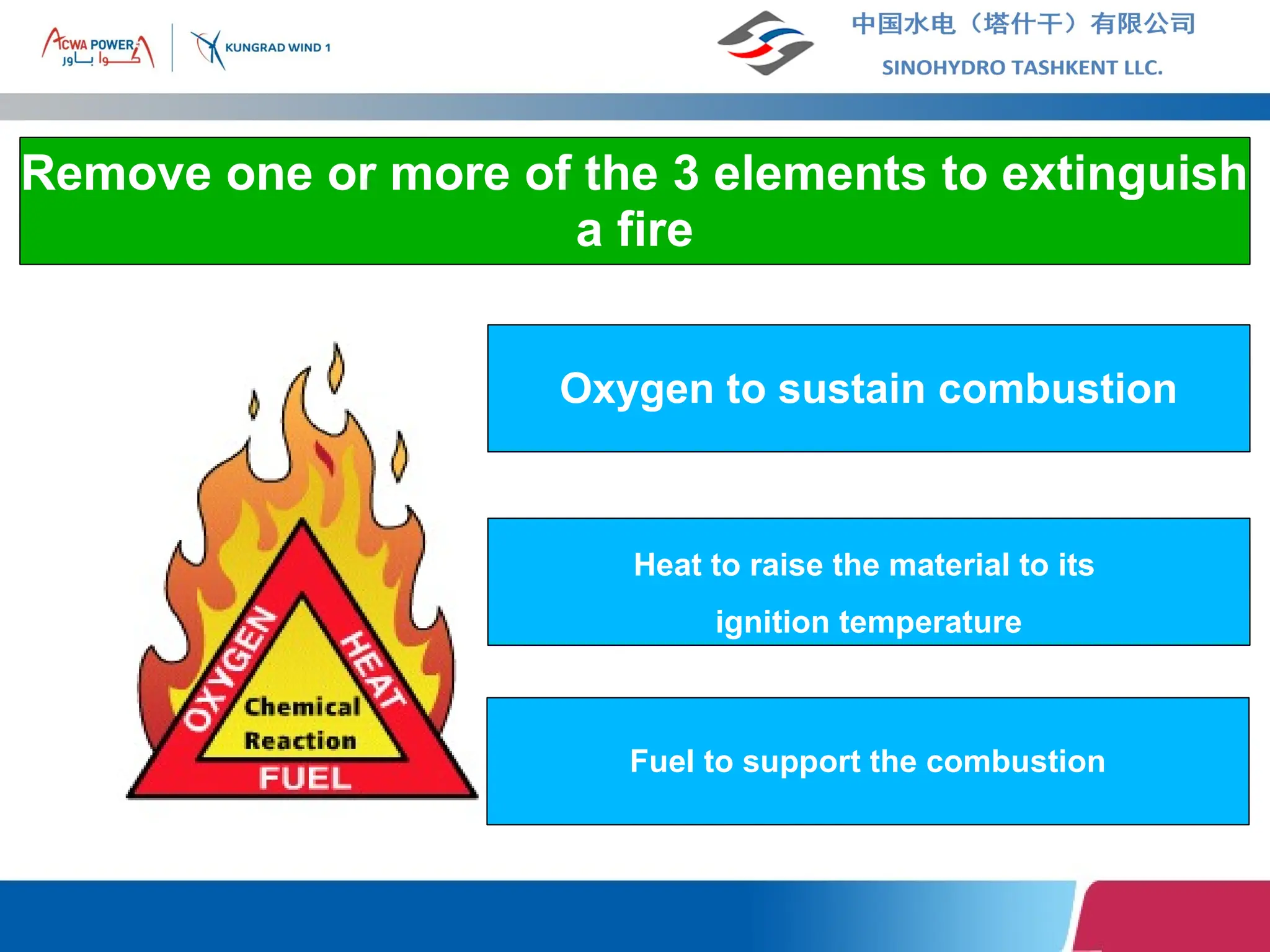 ACWA POWER
أكوا باور
KUNGRAD WIND 1

中国水电（塔什干）有限公司
SINOHYDRO TASHKENT LLC.

Remove one or more of the 3 elements to extinguish a fire

OXYGEN
HEAT
Chemical Reaction
FUEL

Oxygen to sustain combustion

Heat to raise the material to its ignition temperature

Fuel to support the combustion